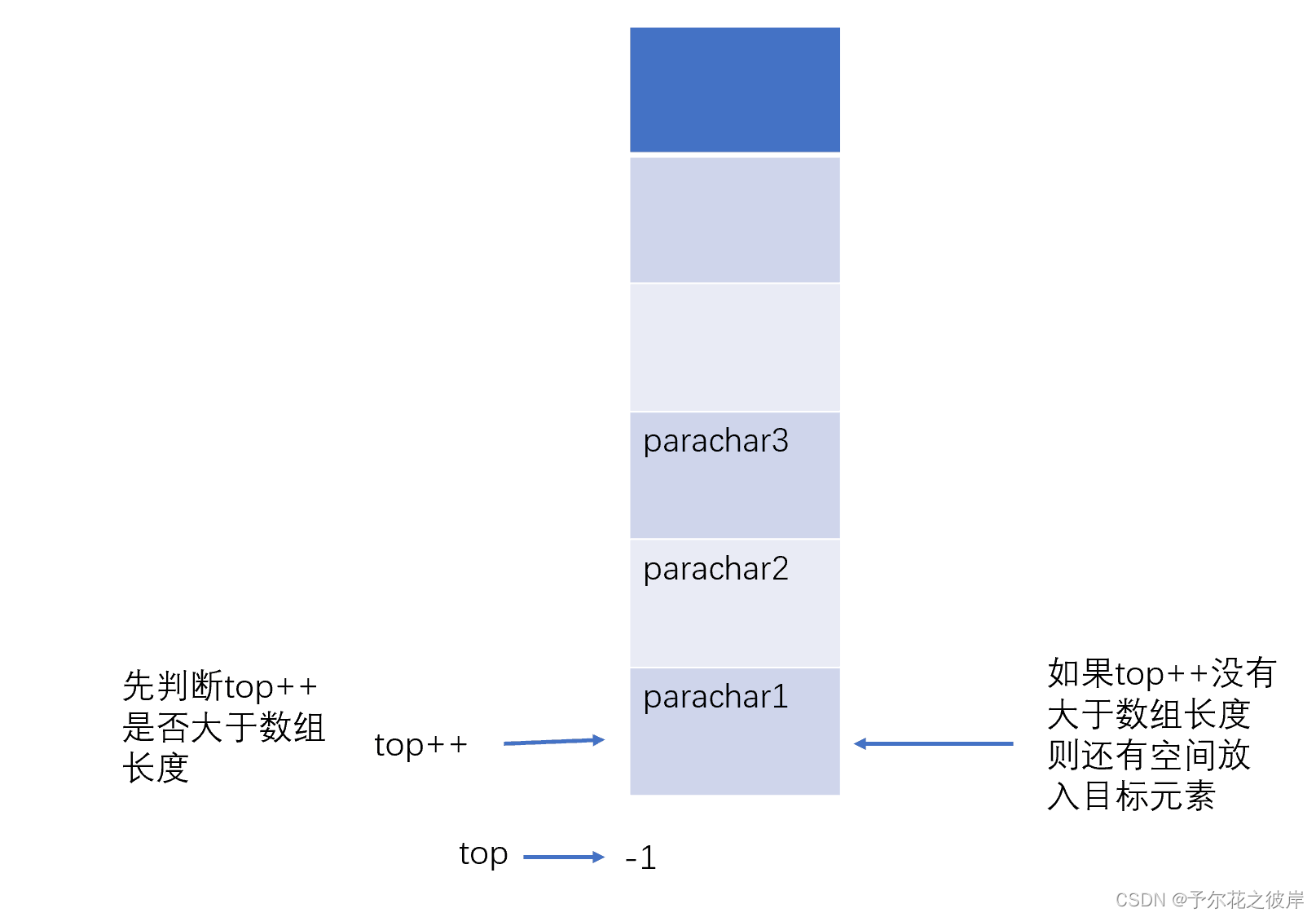 parachar3

parachar2

parachar1

先判断top++是否大于数组长度

top++

如果top++没有大于数组长度则还有空间放入目标元素

top

-1

CSDN @予尔花之彼岸